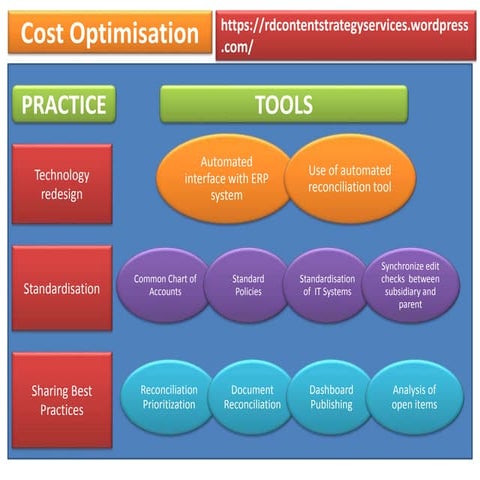 Cost Optimisation

https://rdcontentstrategyservices.wordpress.com/

PRACTICE

TOOLS

Technology redesign

Automated interface with ERP system

Use of automated reconciliation tool

Standardisation

Common Chart of Accounts

Standard Policies

Standardisation of IT Systems

Synchronize edit checks between subsidiary and parent

Sharing Best Practices

Reconciliation Prioritization

Document Reconciliation

Dashboard Publishing

Analysis of open items